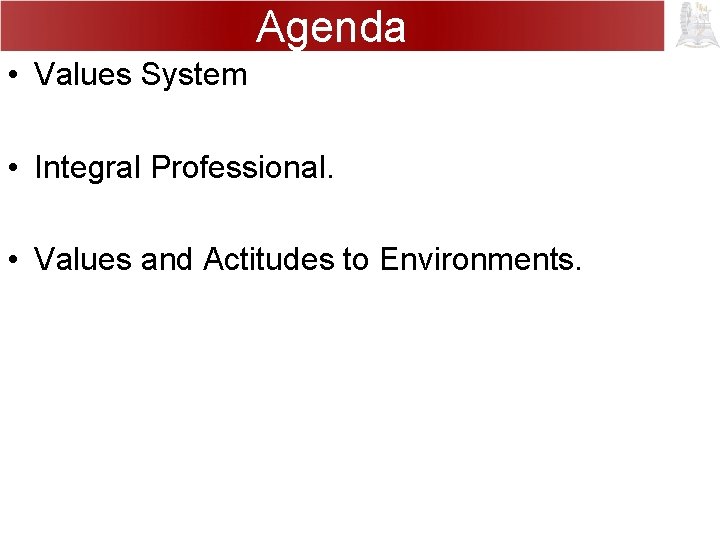 Agenda

• Values System

• Integral Professional.

• Values and Actitudes to Environments.